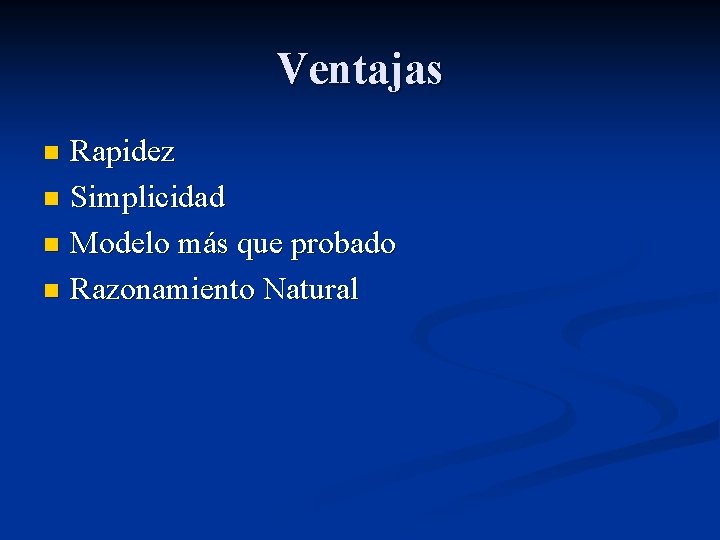 Ventajas

- Rapidez
- Simplicidad
- Modelo más que probado
- Razonamiento Natural